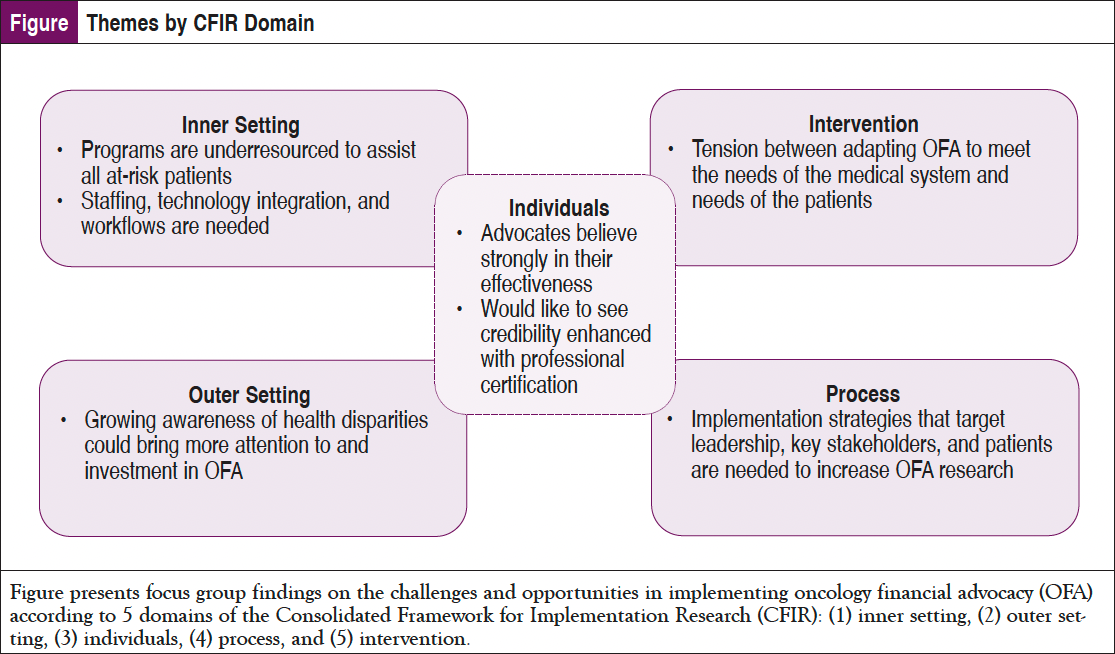 Figure Themes by CFIR Domain

Inner Setting
• Programs are underresourced to assist all at-risk patients
• Staffing, technology integration, and workflows are needed

Intervention
• Tension between adapting OFA to meet the needs of the medical system and needs of the patients

Individuals
• Advocates believe strongly in their effectiveness
• Would like to see credibility enhanced with professional certification

Outer Setting
• Growing awareness of health disparities could bring more attention to and investment in OFA

Process
• Implementation strategies that target leadership, key stakeholders, and patients are needed to increase OFA research

Figure presents focus group findings on the challenges and opportunities in implementing oncology financial advocacy (OFA) according to 5 domains of the Consolidated Framework for Implementation Research (CFIR): (1) inner setting, (2) outer setting, (3) individuals, (4) process, and (5) intervention.